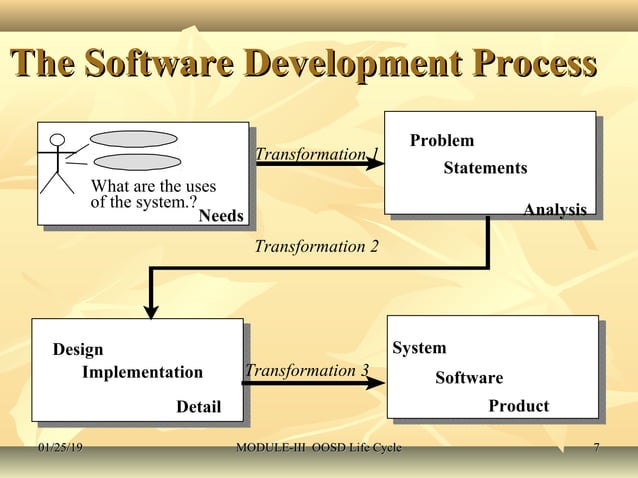 The Software Development Process

What are the uses of the system.?
Needs

Transformation 1

Problem
Statements
Analysis

Transformation 2

Design
Implementation
Detail

Transformation 3

System
Software
Product

01/25/19 MODULE-III OOSD Life Cycle 7